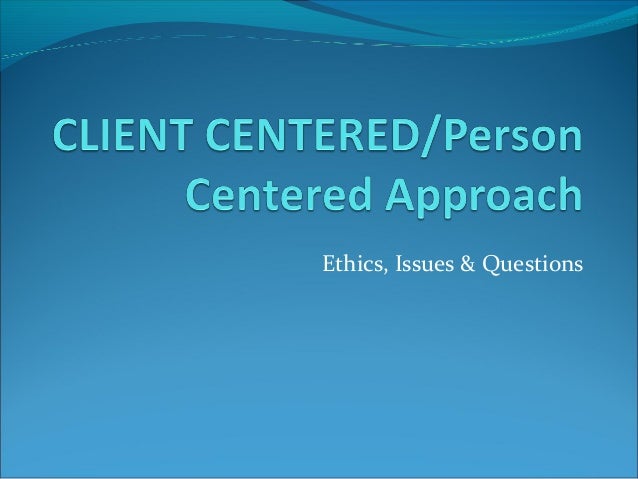 CLIENT CENTERED/Person Centered Approach

Ethics, Issues & Questions